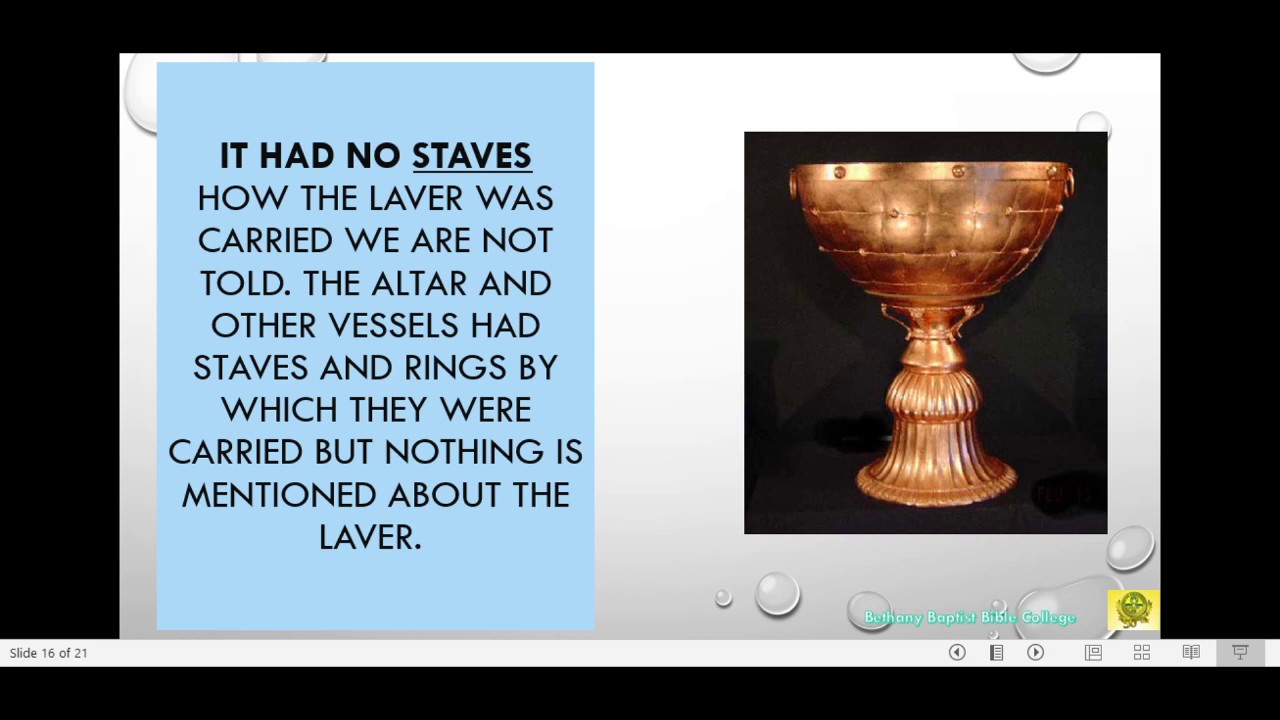 IT HAD NO STAVES
HOW THE LAVER WAS CARRIED WE ARE NOT TOLD. THE ALTAR AND OTHER VESSELS HAD STAVES AND RINGS BY WHICH THEY WERE CARRIED BUT NOTHING IS MENTIONED ABOUT THE LAVER.

Bethany Baptist Bible College

Slide 16 of 21